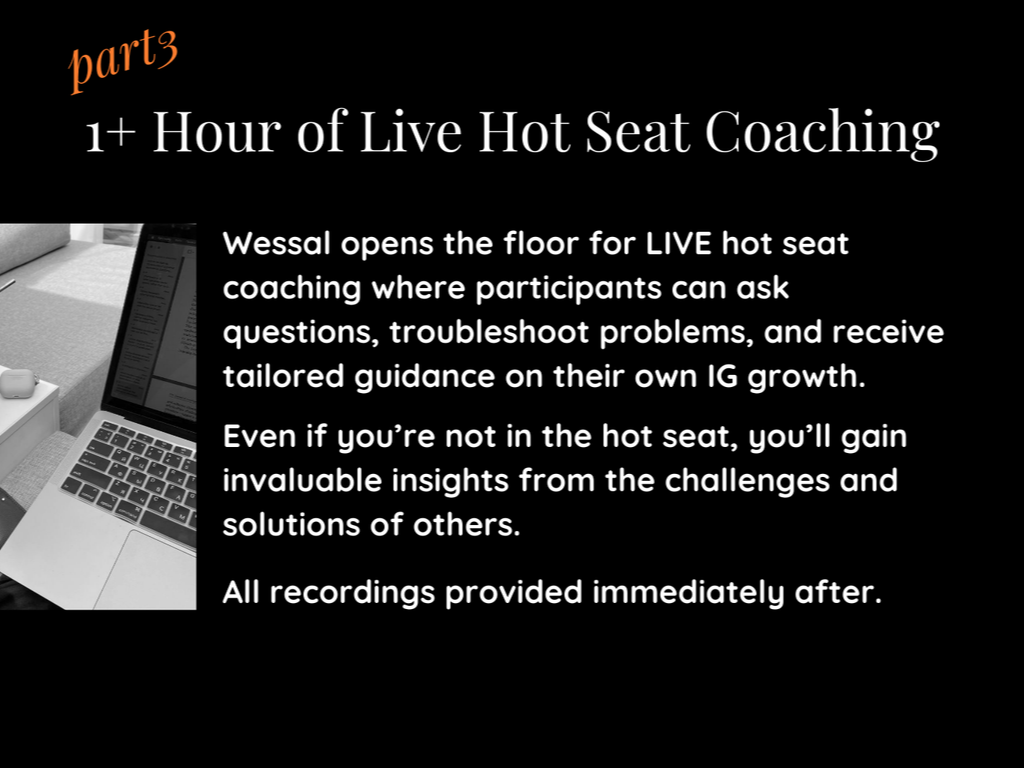 part3

1+ Hour of Live Hot Seat Coaching

Wessal opens the floor for LIVE hot seat coaching where participants can ask questions, troubleshoot problems, and receive tailored guidance on their own IG growth.

Even if you're not in the hot seat, you'll gain invaluable insights from the challenges and solutions of others.

All recordings provided immediately after.